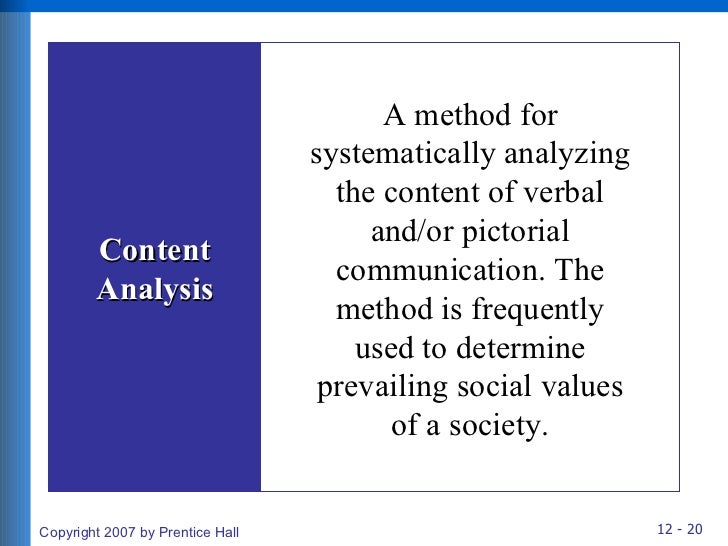 Content Analysis

A method for systematically analyzing the content of verbal and/or pictorial communication. The method is frequently used to determine prevailing social values of a society.

Copyright 2007 by Prentice Hall

12 - 20